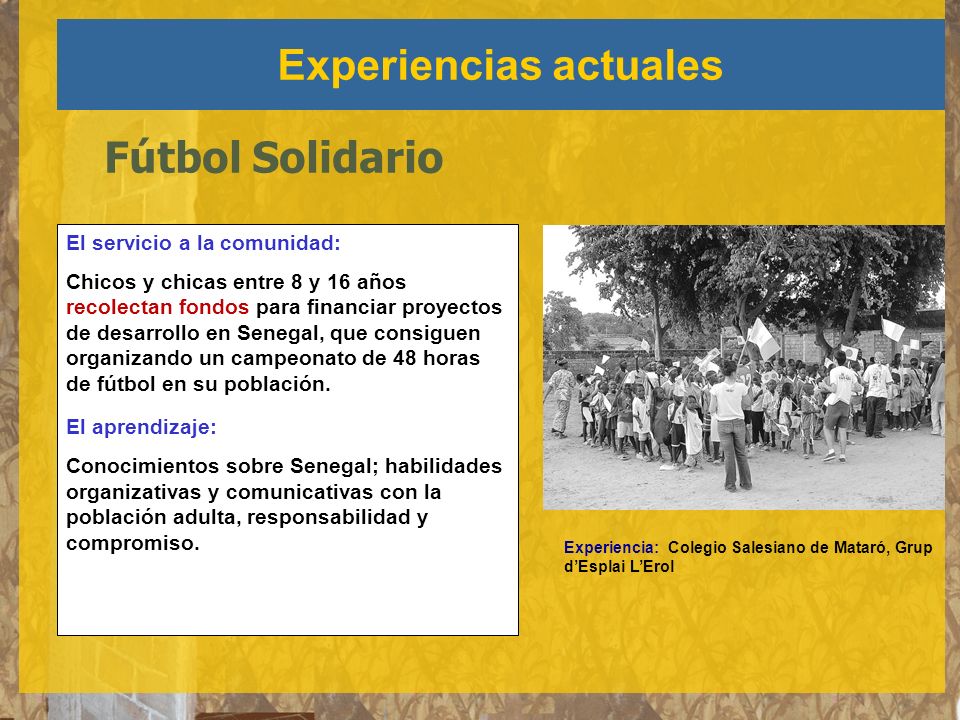 Experiencias actuales

Fútbol Solidario

El servicio a la comunidad:

Chicos y chicas entre 8 y 16 años recolectan fondos para financiar proyectos de desarrollo en Senegal, que consiguen organizando un campeonato de 48 horas de fútbol en su población.

El aprendizaje:

Conocimientos sobre Senegal; habilidades organizativas y comunicativas con la población adulta, responsabilidad y compromiso.

Experiencia: Colegio Salesiano de Mataró, Grup d'Esplai L'Erol